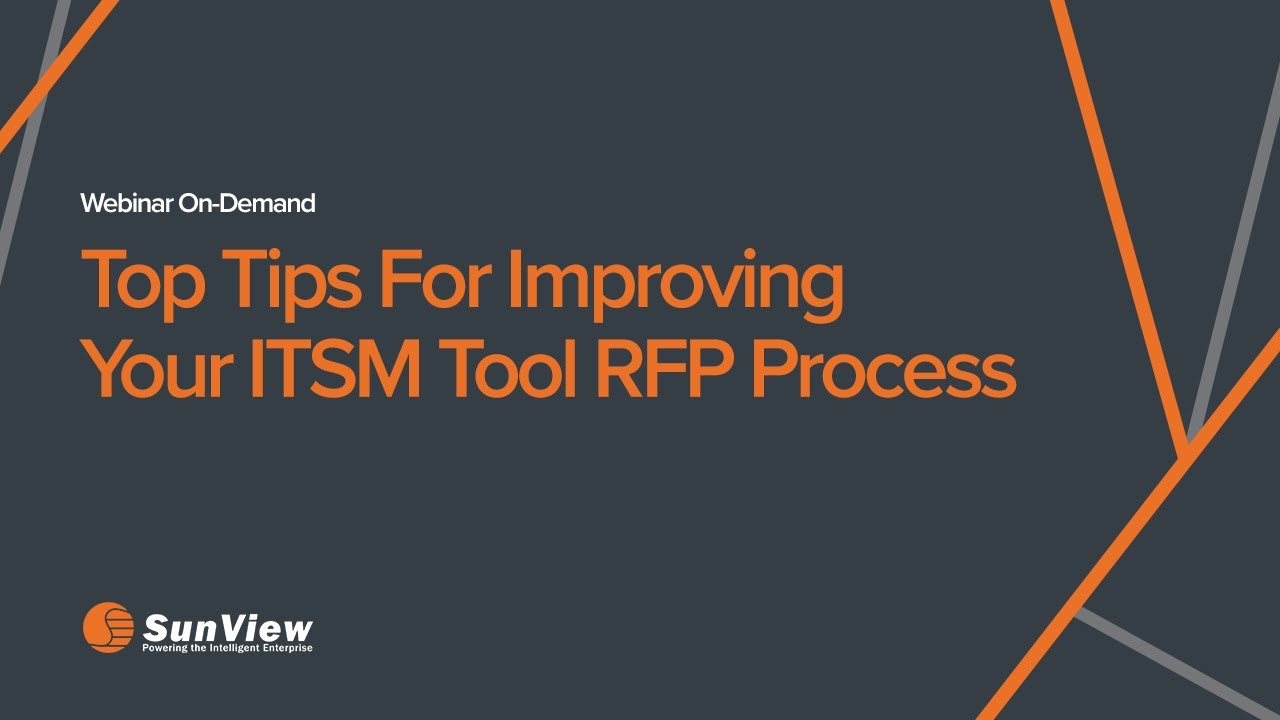 Webinar On-Demand

Top Tips For Improving Your ITSM Tool RFP Process

SunView
Powering the Intelligent Enterprise